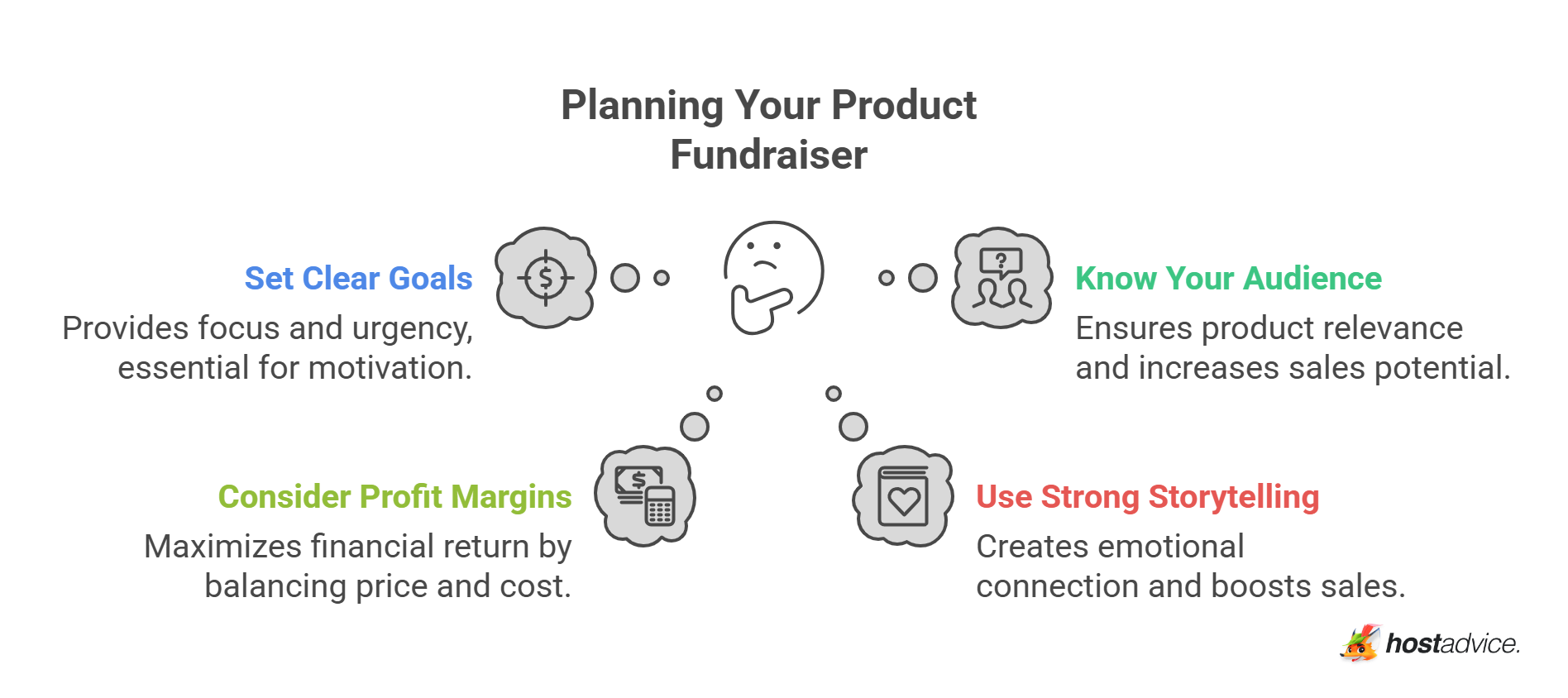 Planning Your Product Fundraiser

Set Clear Goals

Provides focus and urgency, essential for motivation.

Know Your Audience

Ensures product relevance and increases sales potential.

Consider Profit Margins

Maximizes financial return by balancing price and cost.

Use Strong Storytelling

Creates emotional connection and boosts sales.

hostadvice.